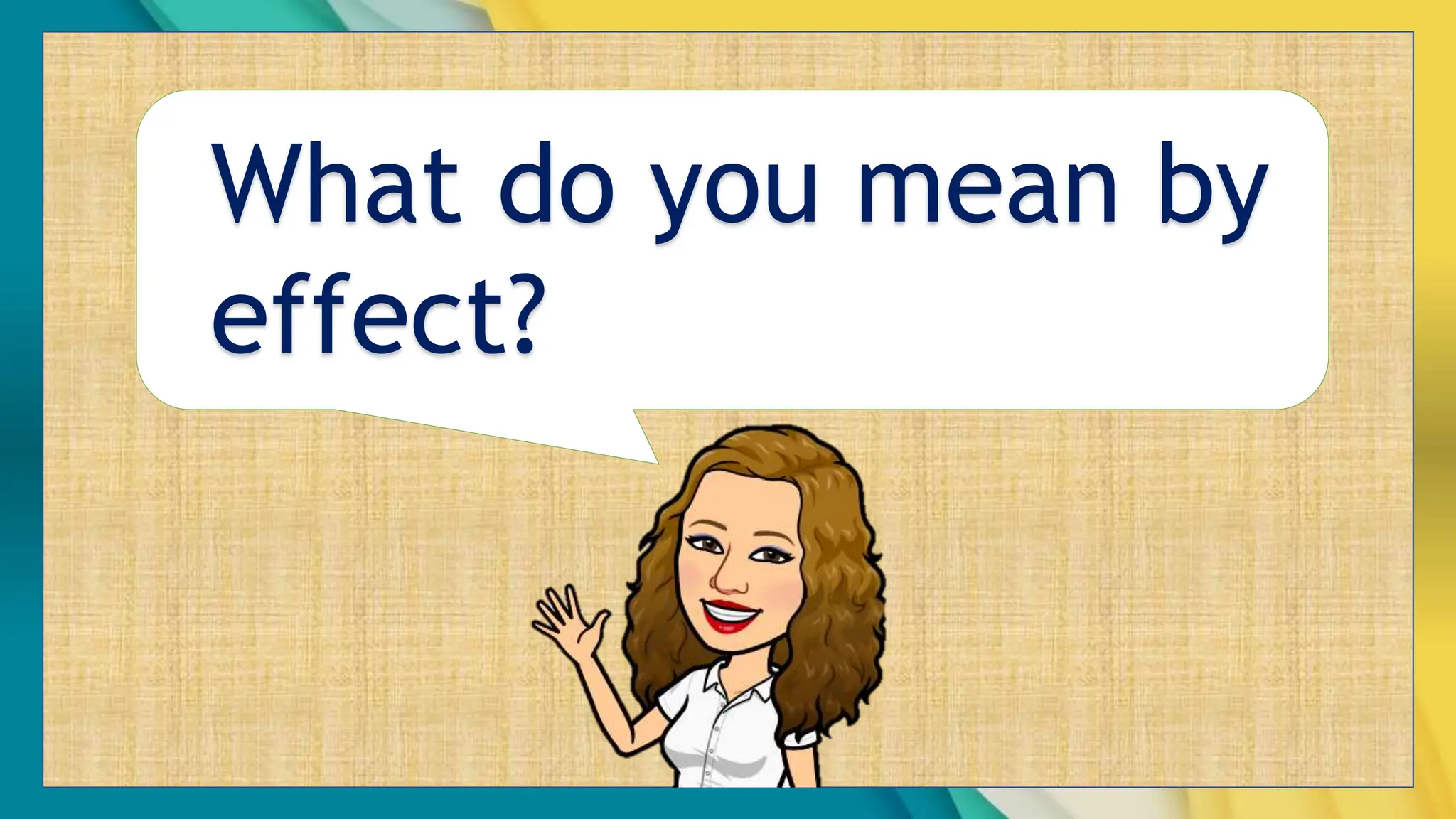 What do you mean by effect?